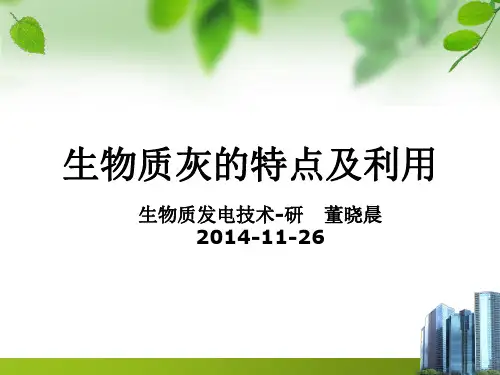 生物质灰的特点及利用

生物质发电技术-研 董晓晨
2014-11-26